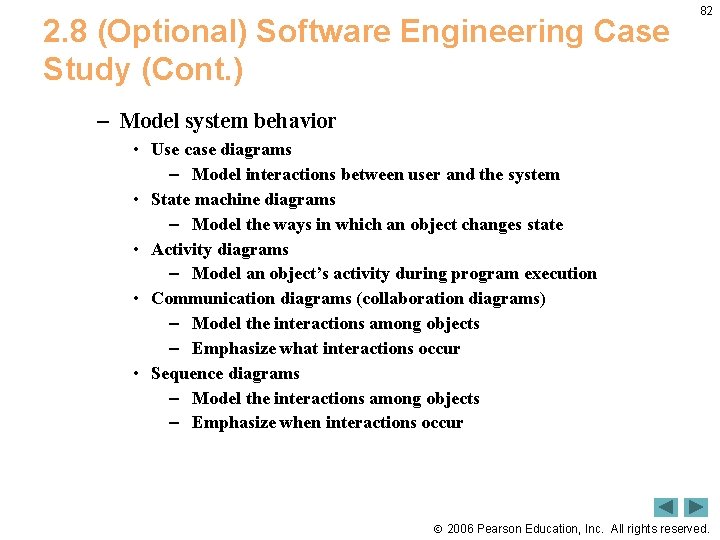 82

2.8 (Optional) Software Engineering Case Study (Cont.)

– Model system behavior
• Use case diagrams
– Model interactions between user and the system
• State machine diagrams
– Model the ways in which an object changes state
• Activity diagrams
– Model an object's activity during program execution
• Communication diagrams (collaboration diagrams)
– Model the interactions among objects
– Emphasize what interactions occur
• Sequence diagrams
– Model the interactions among objects
– Emphasize when interactions occur

© 2006 Pearson Education, Inc. All rights reserved.